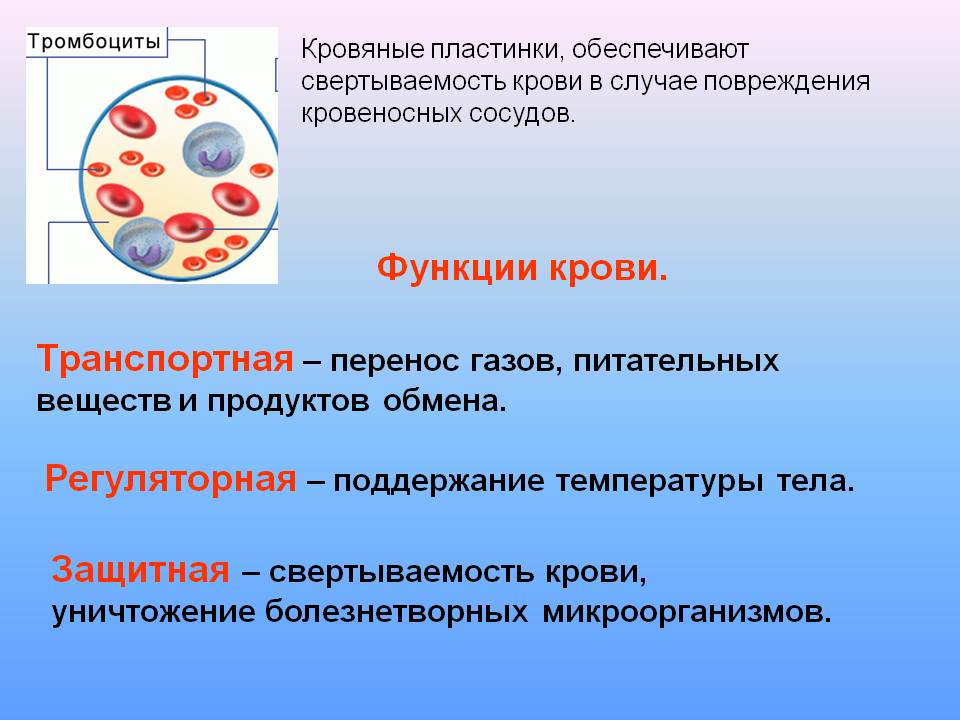 Тромбоциты

Кровяные пластинки, обеспечивают свертываемость крови в случае повреждения кровеносных сосудов.

Функции крови.

Транспортная – перенос газов, питательных веществ и продуктов обмена.

Регуляторная – поддержание температуры тела.

Защитная – свертываемость крови, уничтожение болезнетворных микроорганизмов.